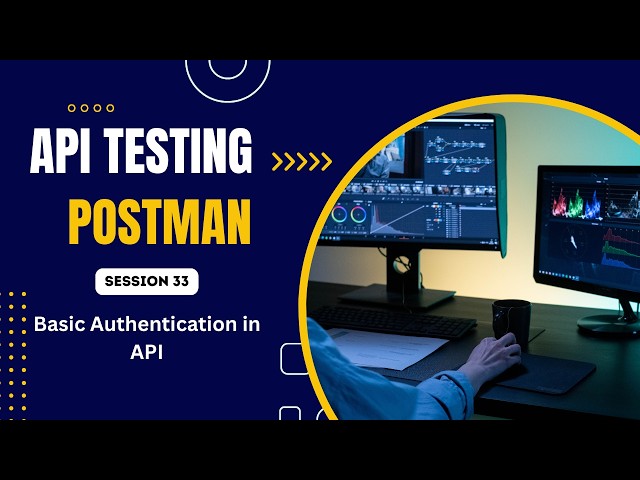 API TESTING

POSTMAN

SESSION 33

Basic Authentication in API